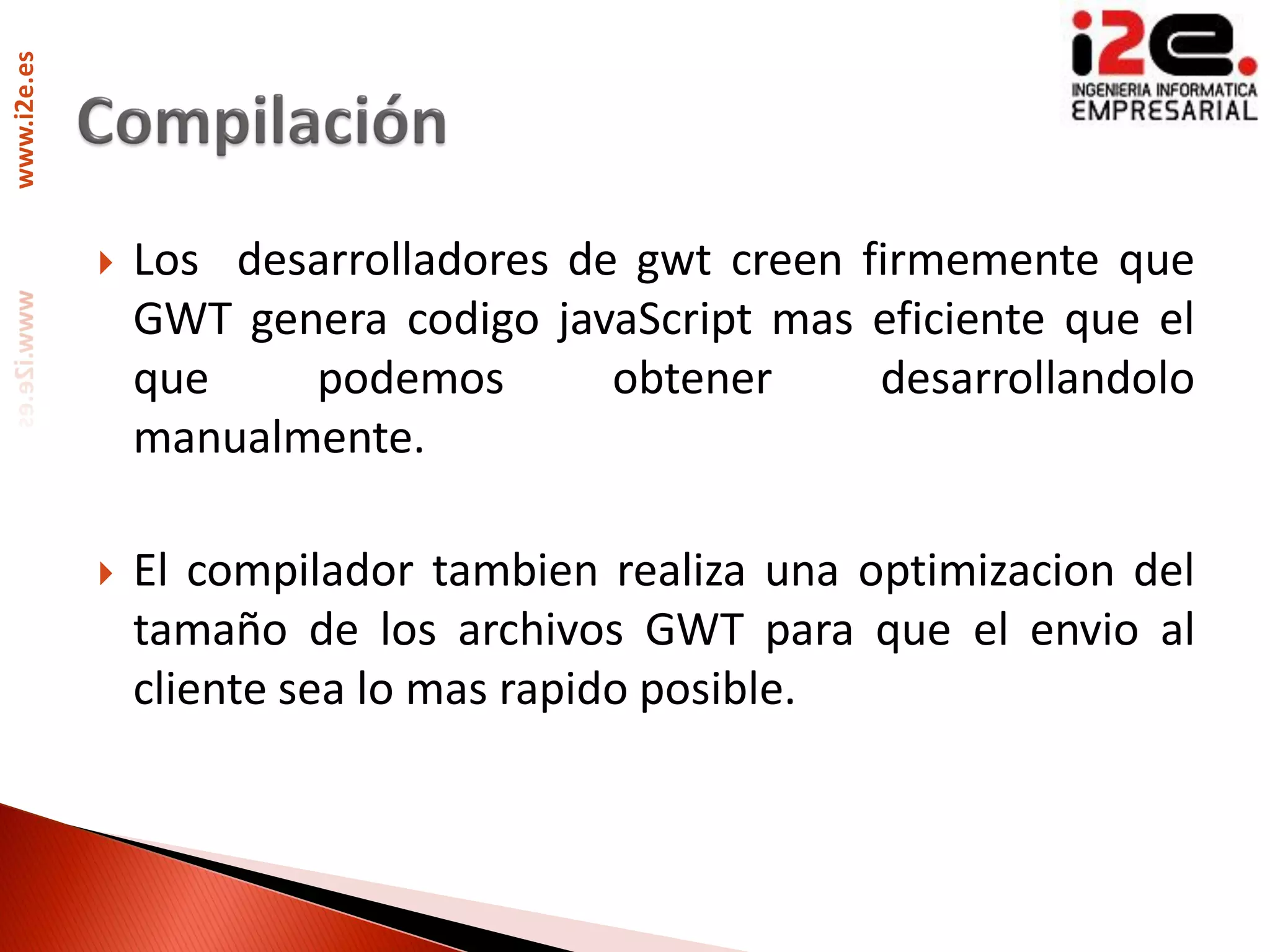 www.i2e.es

Compilación

i2e.
INGENIERIA INFORMATICA
EMPRESARIAL

www.i2e.es

Los desarrolladores de gwt creen firmemente que GWT genera codigo javaScript mas eficiente que el que podemos obtener desarrollandolo manualmente.

El compilador tambien realiza una optimizacion del tamaño de los archivos GWT para que el envio al cliente sea lo mas rapido posible.